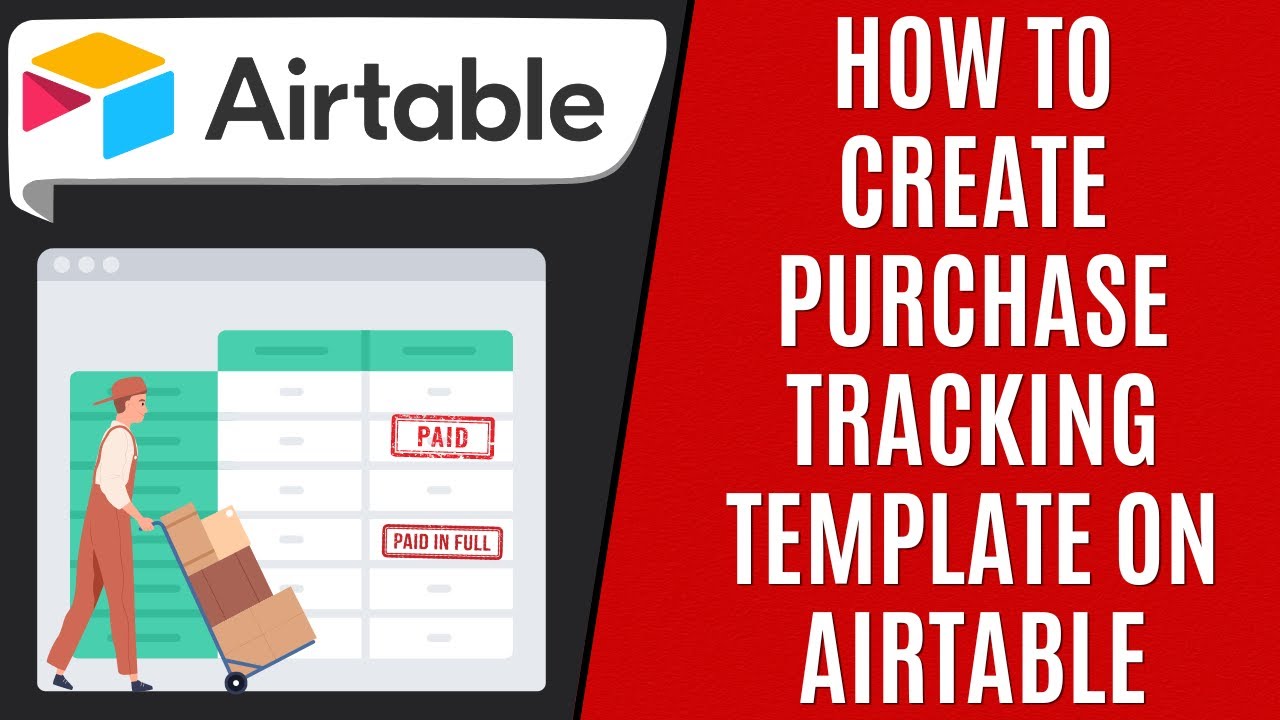 Airtable

PAID

PAID IN FULL

HOW TO CREATE PURCHASE TRACKING TEMPLATE ON AIRTABLE